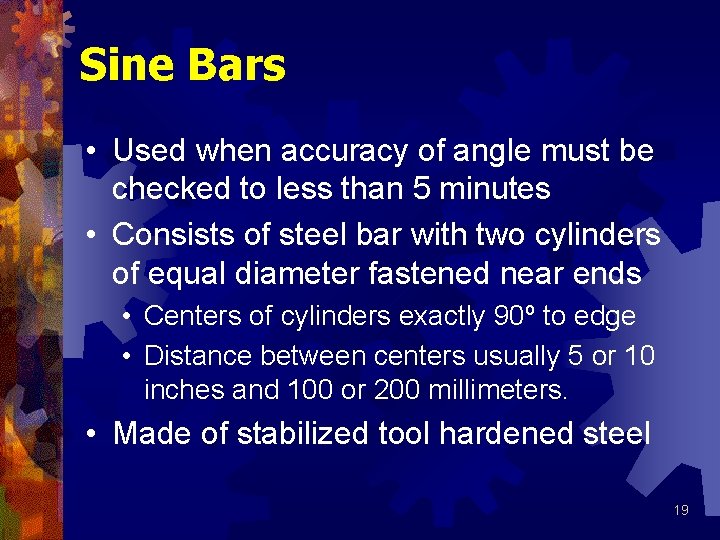 Sine Bars

• Used when accuracy of angle must be checked to less than 5 minutes
• Consists of steel bar with two cylinders of equal diameter fastened near ends
  • Centers of cylinders exactly 90º to edge
  • Distance between centers usually 5 or 10 inches and 100 or 200 millimeters.
• Made of stabilized tool hardened steel

19